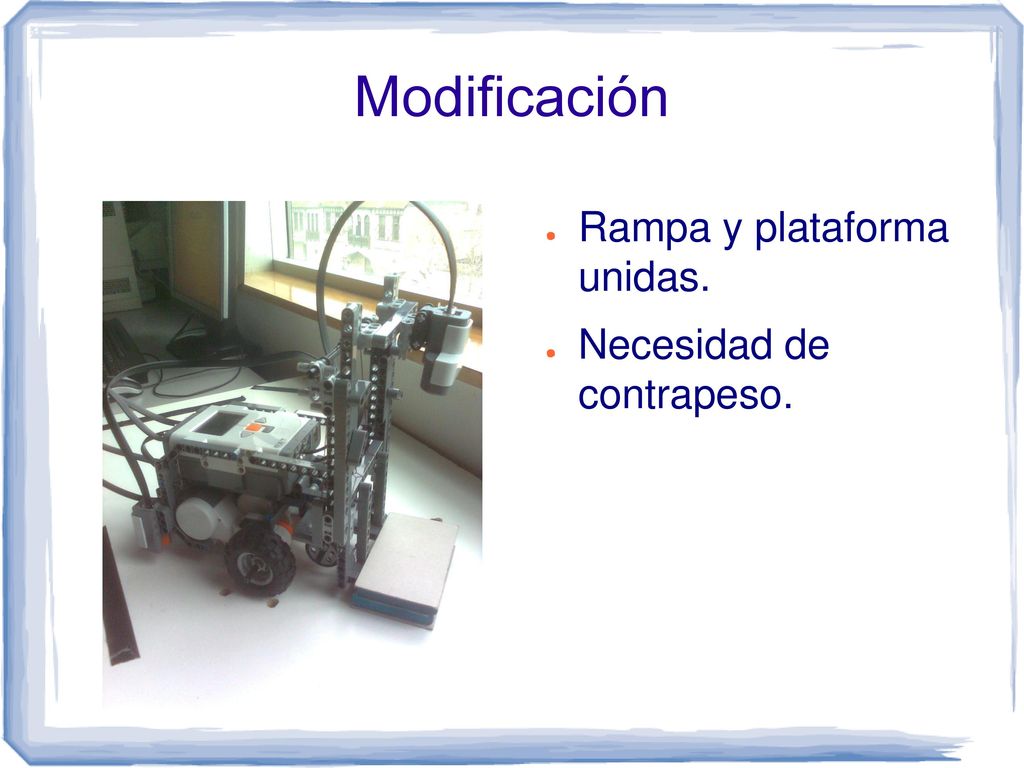 Modificación

● Rampa y plataforma unidas.
● Necesidad de contrapeso.